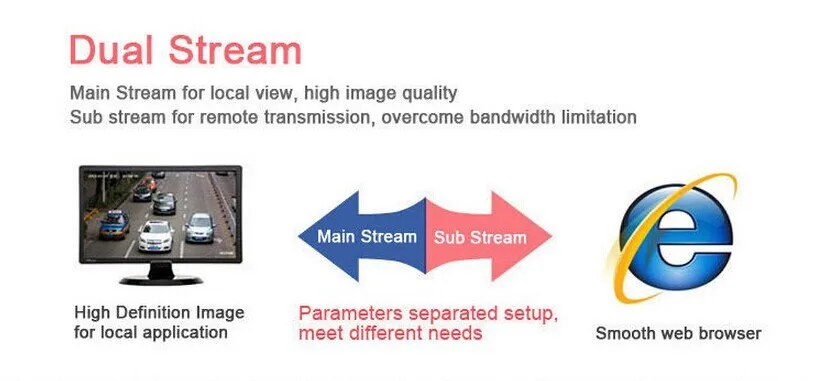 Dual Stream

Main Stream for local view, high image quality
Sub stream for remote transmission, overcome bandwidth limitation

Main Stream

Sub Stream

High Definition Image for local application

Parameters separated setup, meet different needs

Smooth web browser